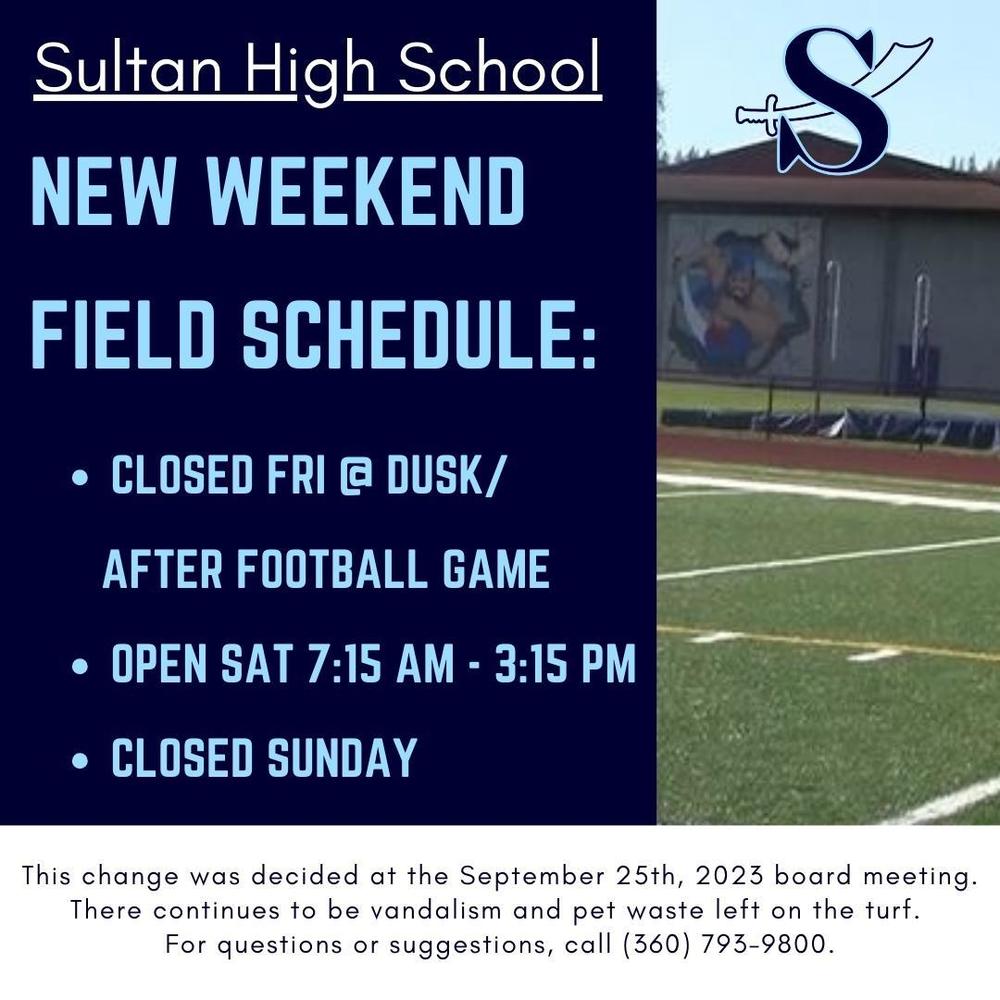 Sultan High School

NEW WEEKEND FIELD SCHEDULE:

• CLOSED FRI @ DUSK/ AFTER FOOTBALL GAME
• OPEN SAT 7:15 AM - 3:15 PM
• CLOSED SUNDAY

S

This change was decided at the September 25th, 2023 board meeting. There continues to be vandalism and pet waste left on the turf. For questions or suggestions, call (360) 793-9800.